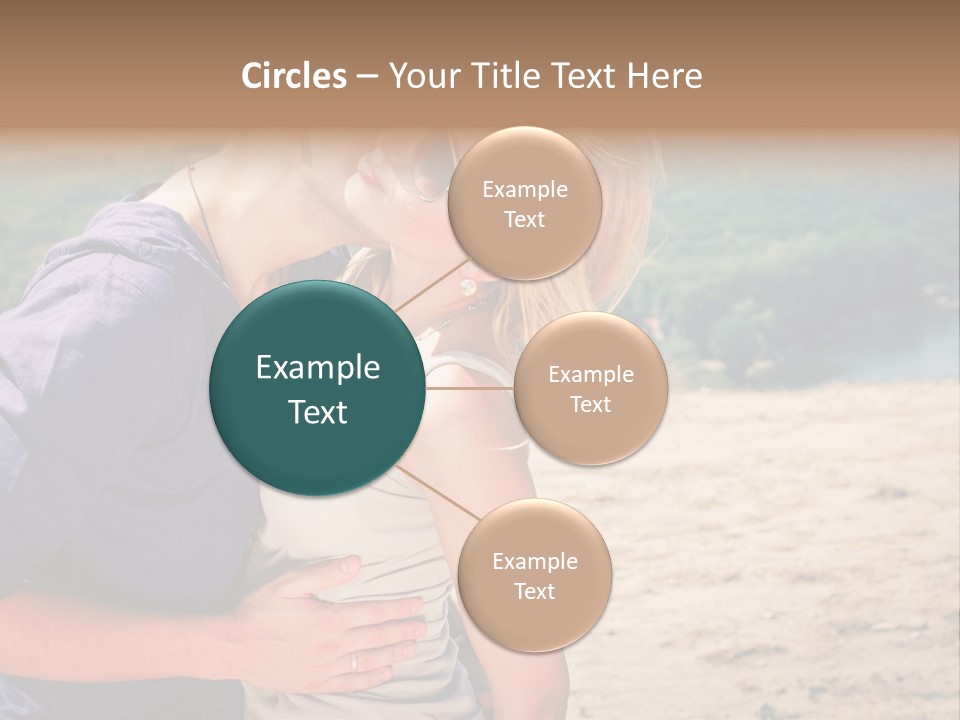 Circles – Your Title Text Here

Example Text

Example Text

Example Text

Example Text